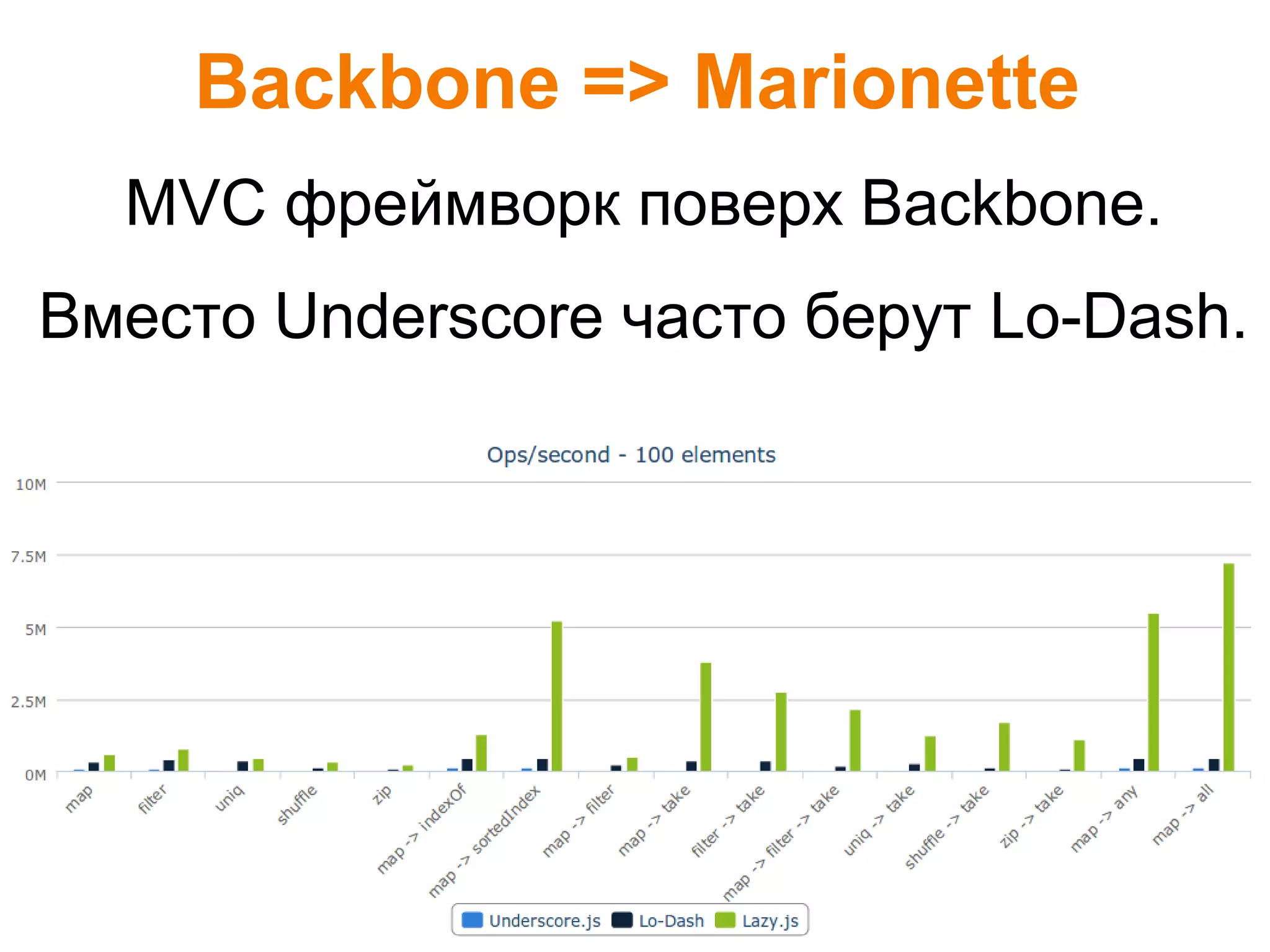 Backbone => Marionette

MVC фреймворк поверх Backbone.

Вместо Underscore часто берут Lo-Dash.

Ops/second - 100 elements

10M
7.5M
5M
2.5M
0M

map
filter
uniq
shuffle
zip
map -> indexOf
map -> sortedIndex
map -> filter
map -> take
filter -> take
map -> filter -> take
uniq -> take
shuffle -> take
zip -> take
map -> any
map -> all

Underscore.js Lo-Dash Lazy.js